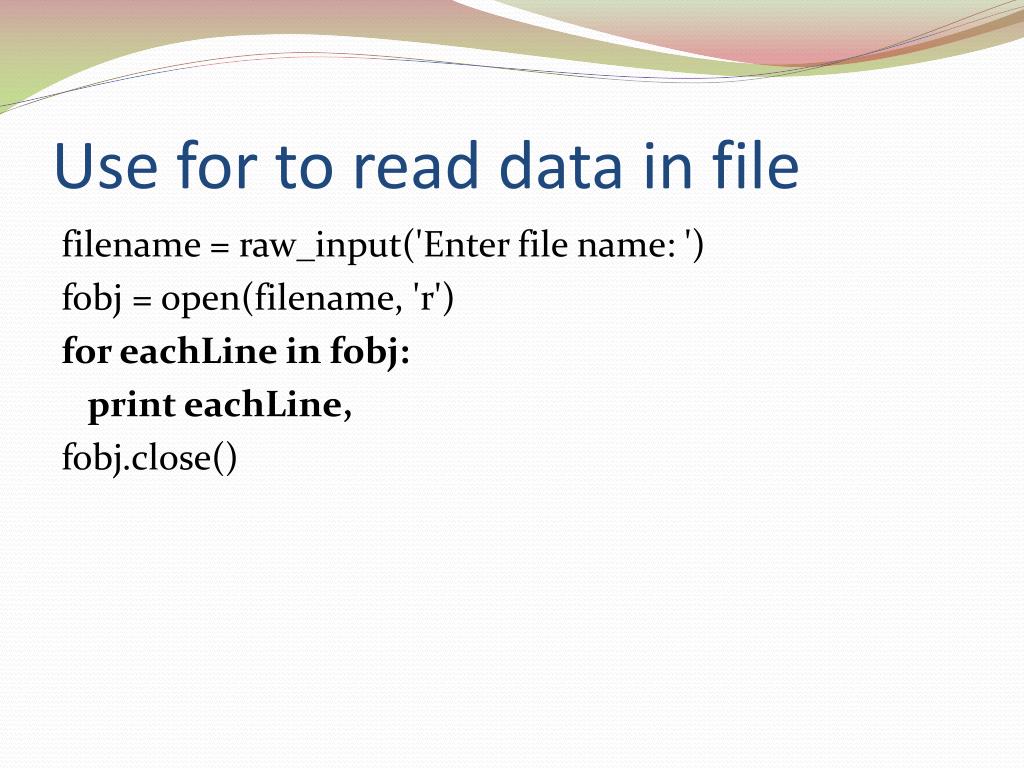 Use for to read data in file

filename = raw_input('Enter file name: ')
fobj = open(filename, 'r')
for eachLine in fobj:
  print eachLine,
fobj.close()